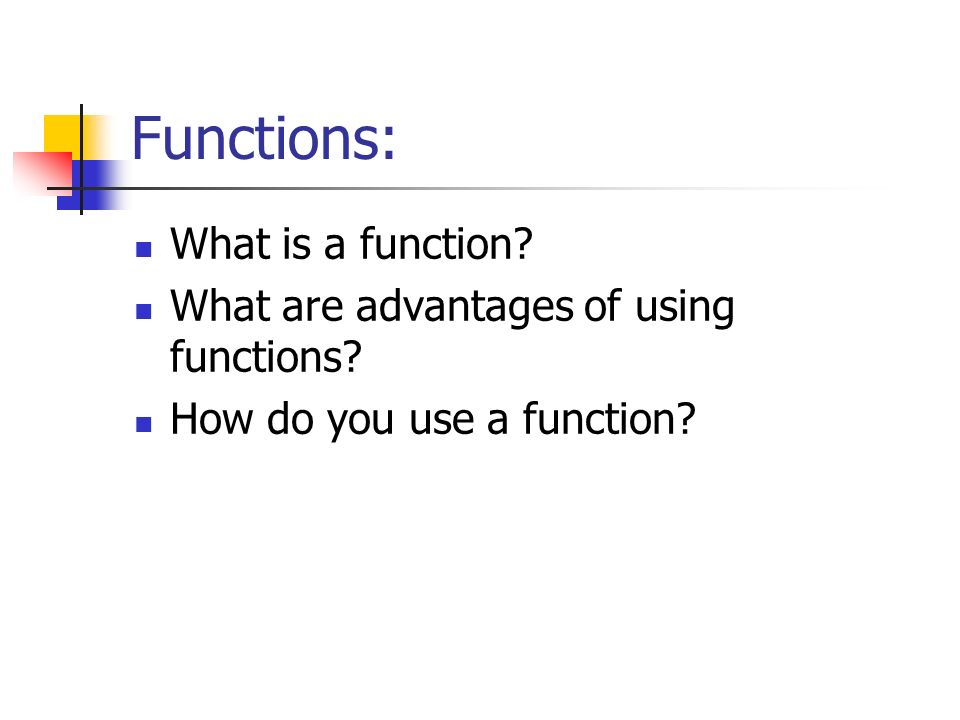 Functions:

- What is a function?
- What are advantages of using functions?
- How do you use a function?